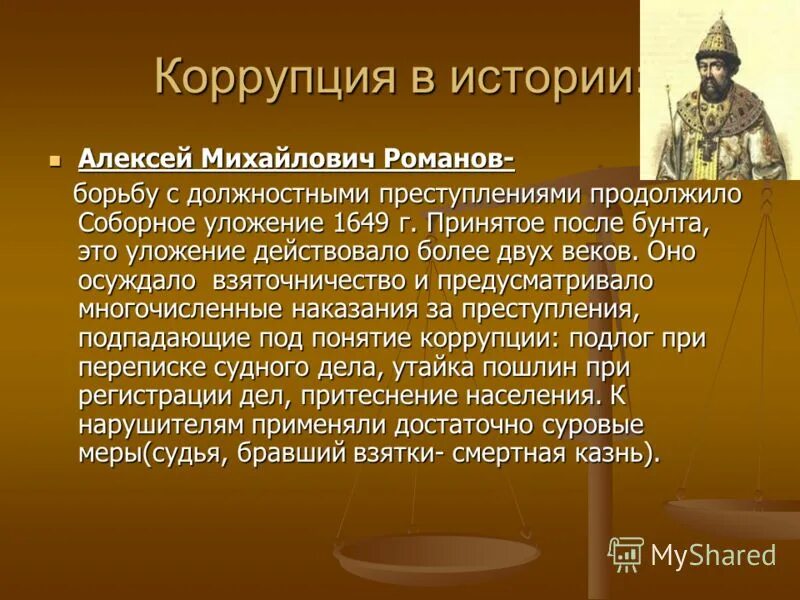 Коррупция в истории:

Алексей Михайлович Романов-
борьбу с должностными преступлениями продолжило Соборное уложение 1649 г. Принятое после бунта, это уложение действовало более двух веков. Оно осуждало взяточничество и предусматривало многочисленные наказания за преступления, подпадающие под понятие коррупции: подлог при переписке судного дела, утайка пошлин при регистрации дел, притеснение населения. К нарушителям применяли достаточно суровые меры(судья, бравший взятки- смертная казнь).

MyShared